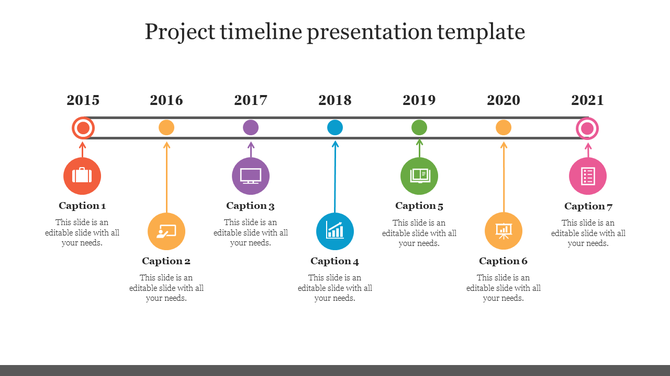 Project timeline presentation template

2015 2016 2017 2018 2019 2020 2021

Caption 1
This slide is an editable slide with all your needs.

Caption 2
This slide is an editable slide with all your needs.

Caption 3
This slide is an editable slide with all your needs.

Caption 4
This slide is an editable slide with all your needs.

Caption 5
This slide is an editable slide with all your needs.

Caption 6
This slide is an editable slide with all your needs.

Caption 7
This slide is an editable slide with all your needs.